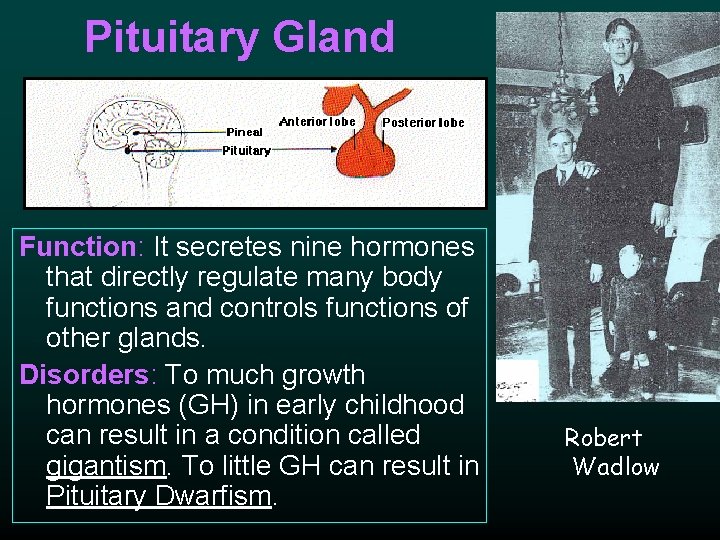 Pituitary Gland

Pineal
Pituitary
Anterior lobe
Posterior lobe

Function: It secretes nine hormones that directly regulate many body functions and controls functions of other glands.

Disorders: To much growth hormones (GH) in early childhood can result in a condition called gigantism. To little GH can result in Pituitary Dwarfism.

Robert Wadlow